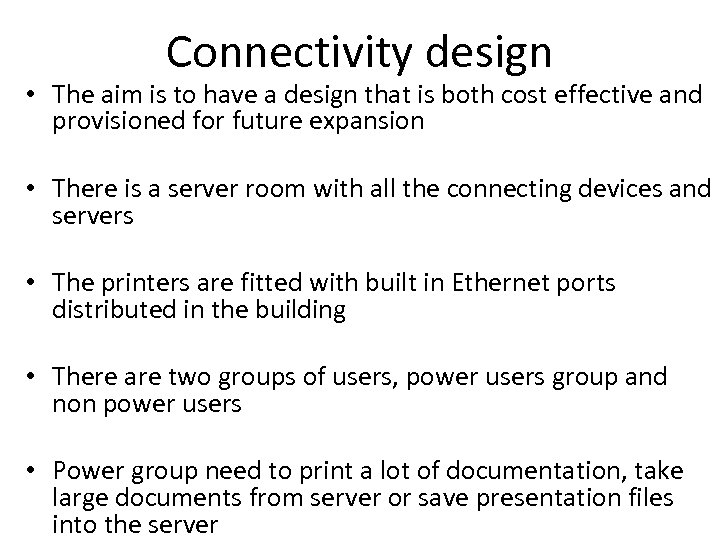 Connectivity design

• The aim is to have a design that is both cost effective and provisioned for future expansion

• There is a server room with all the connecting devices and servers

• The printers are fitted with built in Ethernet ports distributed in the building

• There are two groups of users, power users group and non power users

• Power group need to print a lot of documentation, take large documents from server or save presentation files into the server